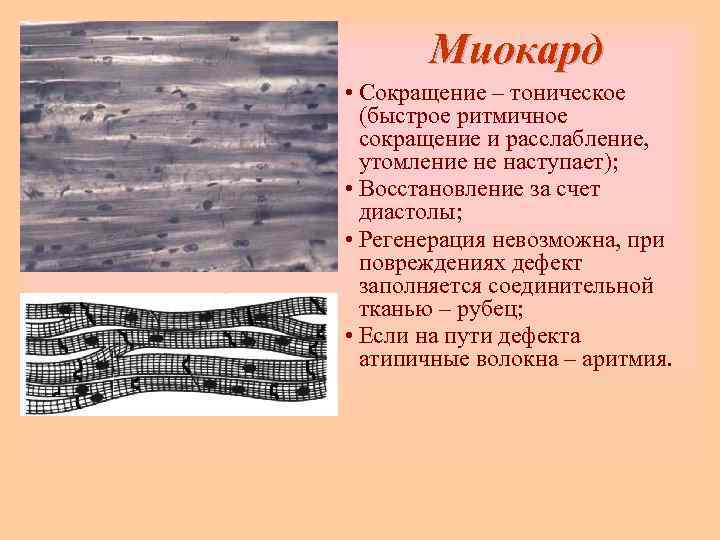 Миокард

• Сокращение – тоническое (быстрое ритмичное сокращение и расслабление, утомление не наступает);
• Восстановление за счет диастолы;
• Регенерация невозможна, при повреждениях дефект заполняется соединительной тканью – рубец;
• Если на пути дефекта атипичные волокна – аритмия.